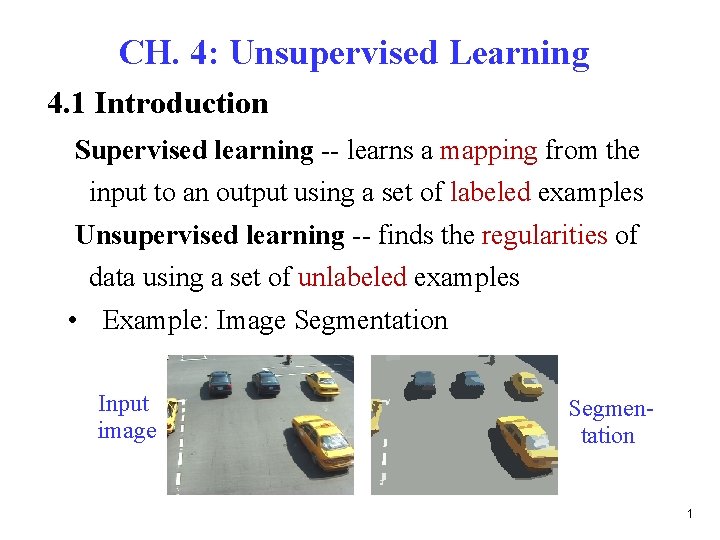 CH. 4: Unsupervised Learning

4.1 Introduction

Supervised learning -- learns a mapping from the input to an output using a set of labeled examples

Unsupervised learning -- finds the regularities of data using a set of unlabeled examples

• Example: Image Segmentation

Input image

Segmentation

1